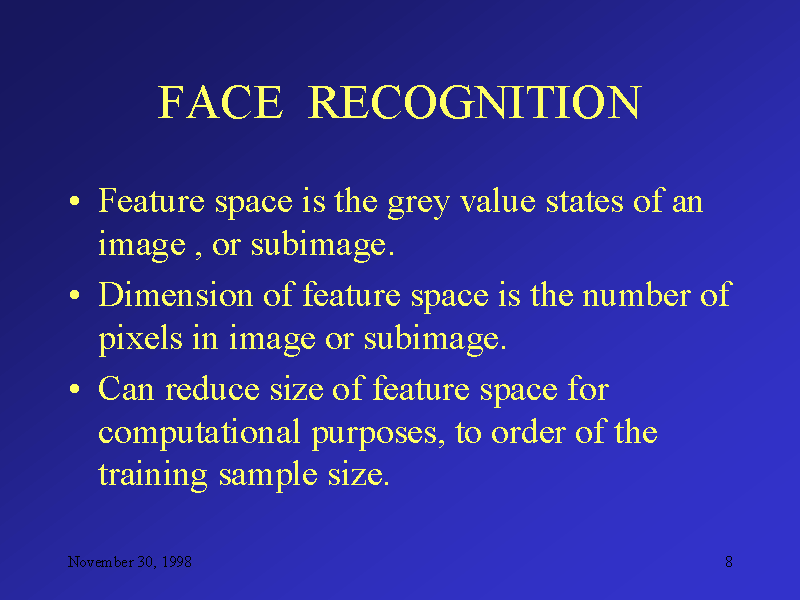 FACE RECOGNITION

• Feature space is the grey value states of an image , or subimage.

• Dimension of feature space is the number of pixels in image or subimage.

• Can reduce size of feature space for computational purposes, to order of the training sample size.

November 30, 1998

8